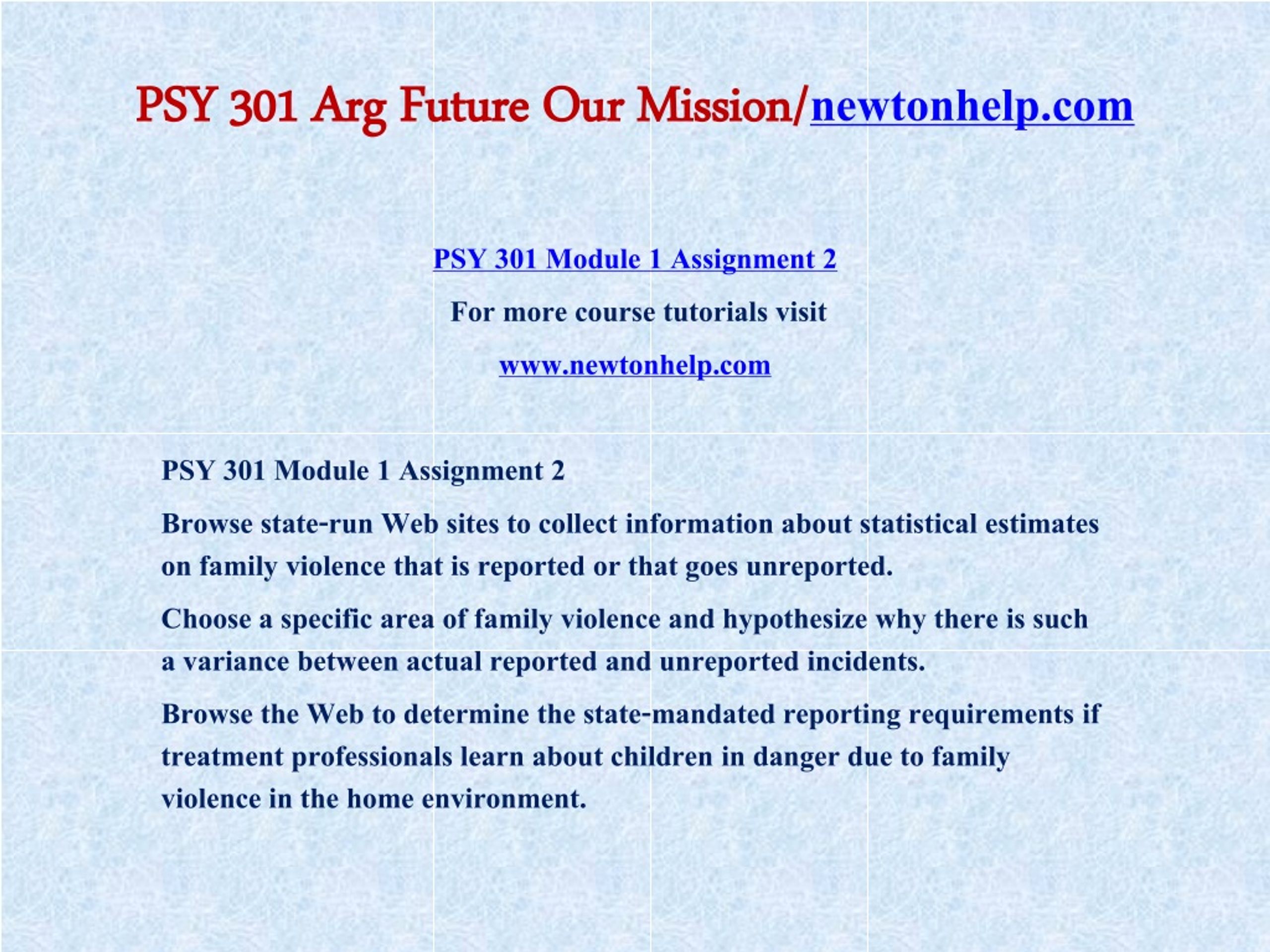 PSY 301 Arg Future Our Mission/newtonhelp.com

PSY 301 Module 1 Assignment 2

For more course tutorials visit

www.newtonhelp.com

PSY 301 Module 1 Assignment 2

Browse state-run Web sites to collect information about statistical estimates on family violence that is reported or that goes unreported.

Choose a specific area of family violence and hypothesize why there is such a variance between actual reported and unreported incidents.

Browse the Web to determine the state-mandated reporting requirements if treatment professionals learn about children in danger due to family violence in the home environment.